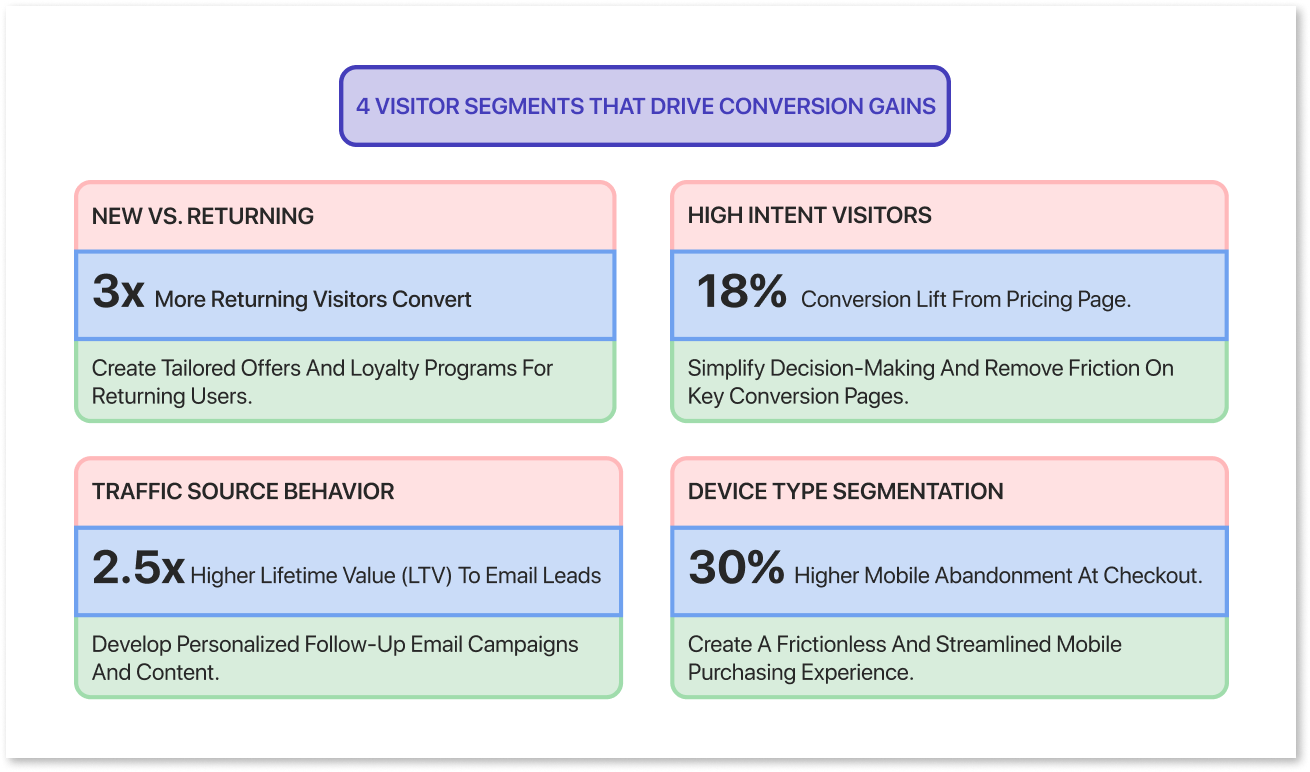 4 VISITOR SEGMENTS THAT DRIVE CONVERSION GAINS

NEW VS. RETURNING

3x More Returning Visitors Convert

Create Tailored Offers And Loyalty Programs For Returning Users.

HIGH INTENT VISITORS

18% Conversion Lift From Pricing Page.

Simplify Decision-Making And Remove Friction On Key Conversion Pages.

TRAFFIC SOURCE BEHAVIOR

2.5x Higher Lifetime Value (LTV) To Email Leads

Develop Personalized Follow-Up Email Campaigns And Content.

DEVICE TYPE SEGMENTATION

30% Higher Mobile Abandonment At Checkout.

Create A Frictionless And Streamlined Mobile Purchasing Experience.